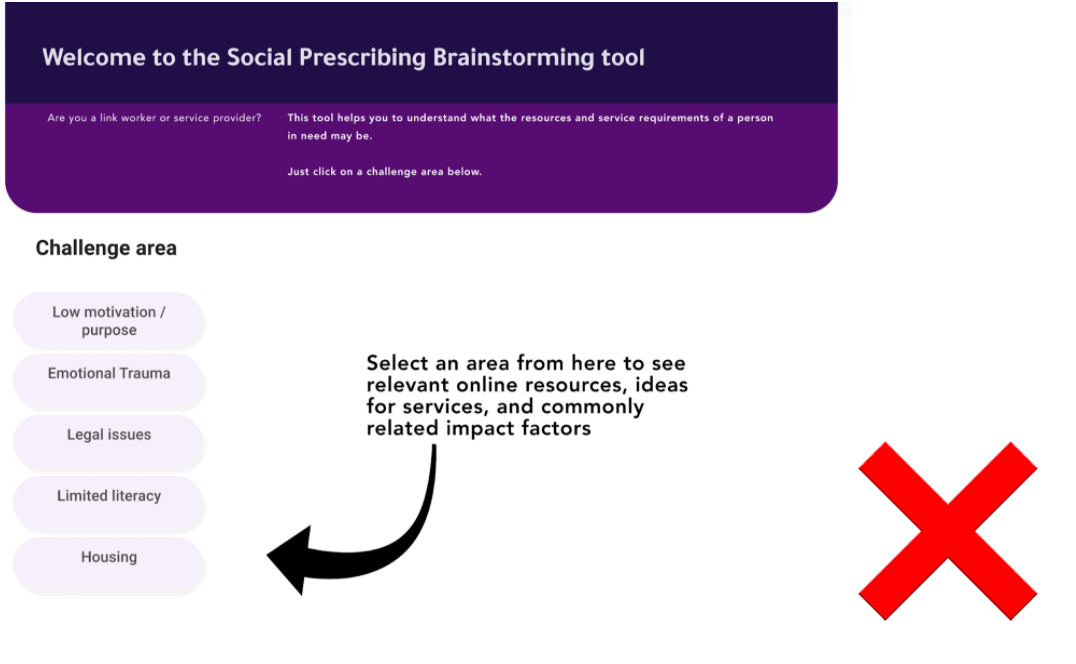 Welcome to the Social Prescribing Brainstorming tool

Are you a link worker or service provider?

This tool helps you to understand what the resources and service requirements of a person in need may be.

Just click on a challenge area below.

Challenge area

Low motivation / purpose

Emotional Trauma

Legal issues

Limited literacy

Housing

Select an area from here to see relevant online resources, ideas for services, and commonly related impact factors